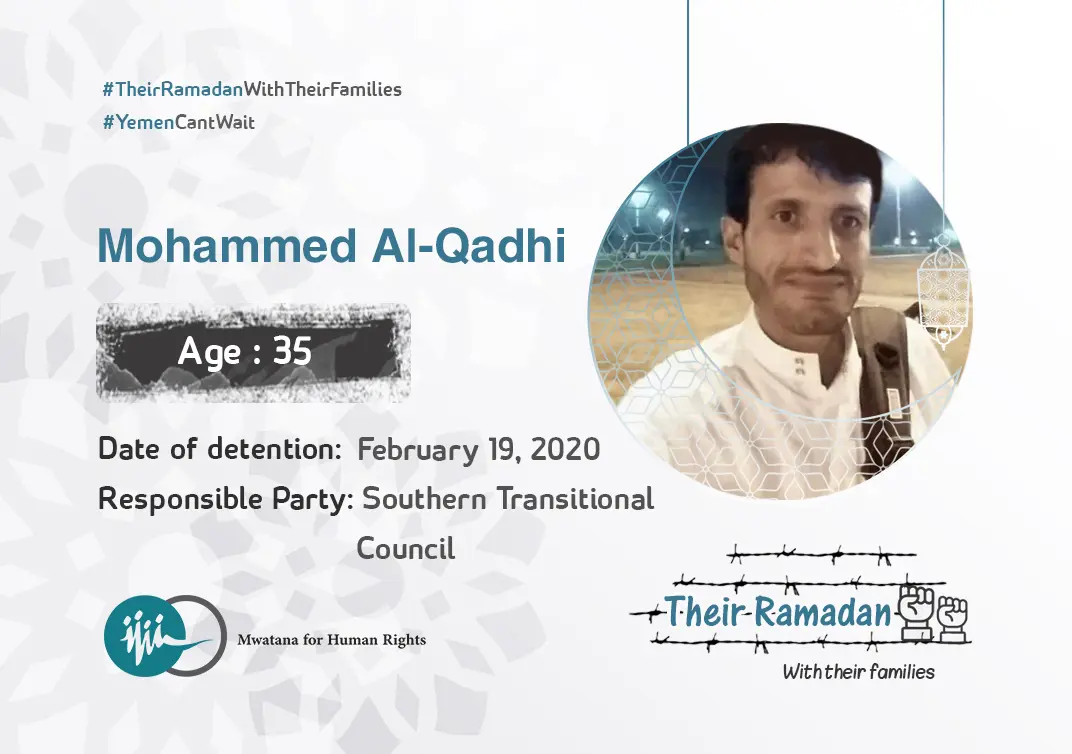 #TheirRamadanWithTheirFamilies
#YemenCantWait

Mohammed Al-Qadhi

Age : 35

Date of detention: February 19, 2020
Responsible Party: Southern Transitional Council

Mwatana for Human Rights

Their Ramadan
With their families